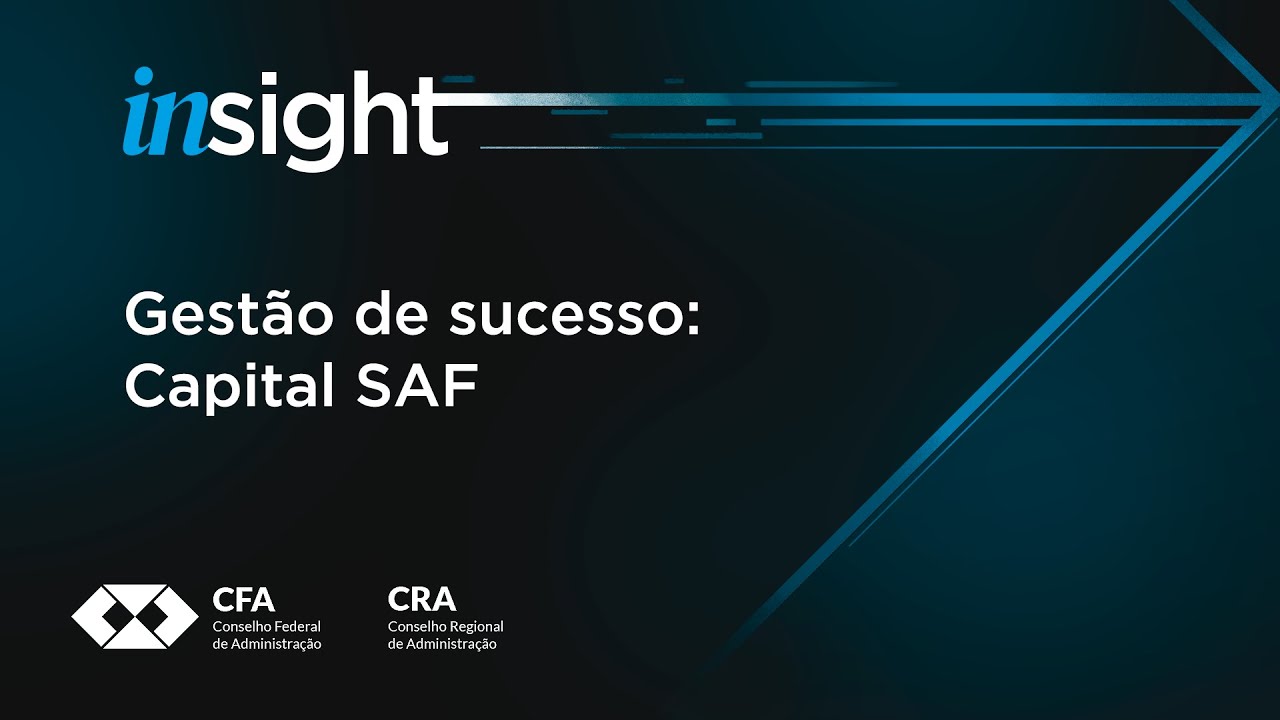 insight

Gestão de sucesso:
Capital SAF

CFA
Conselho Federal
de Administração

CRA
Conselho Regional
de Administração